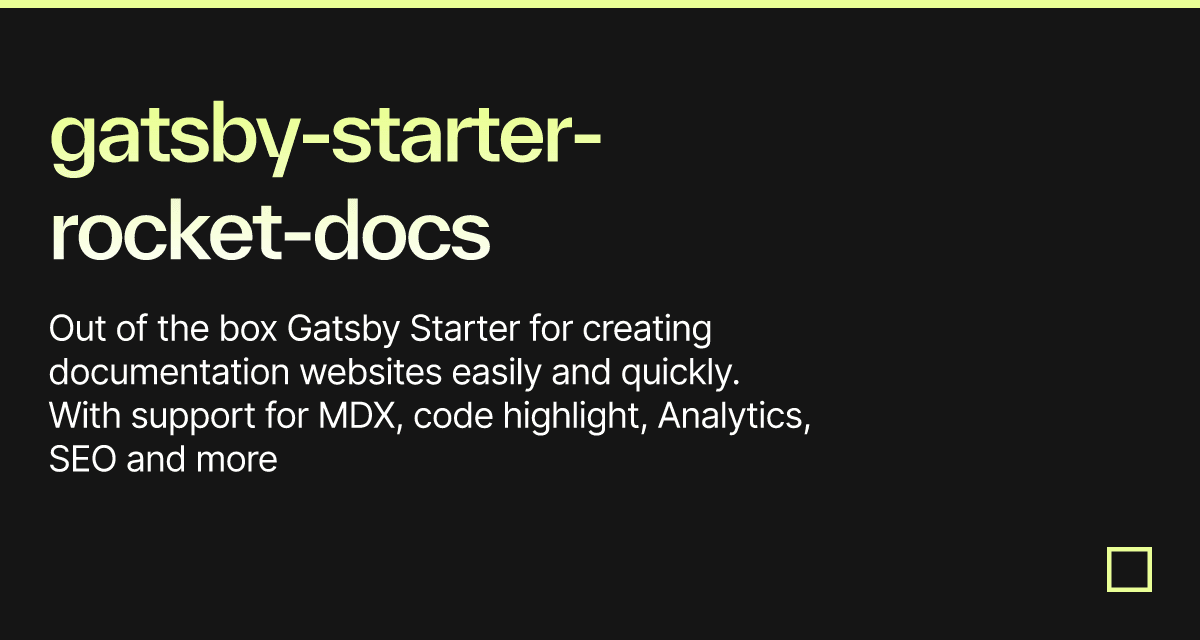 gatsby-starter-rocket-docs

Out of the box Gatsby Starter for creating documentation websites easily and quickly. With support for MDX, code highlight, Analytics, SEO and more